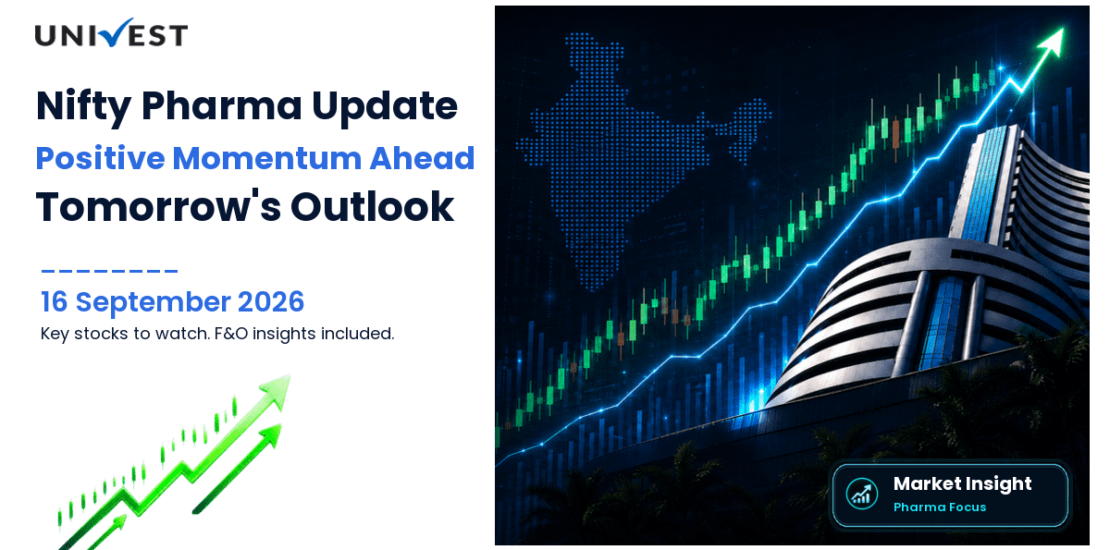 UNIVEST

Nifty Pharma Update
Positive Momentum Ahead
Tomorrow's Outlook

16 September 2026
Key stocks to watch. F&O insights included.

Market Insight
Pharma Focus